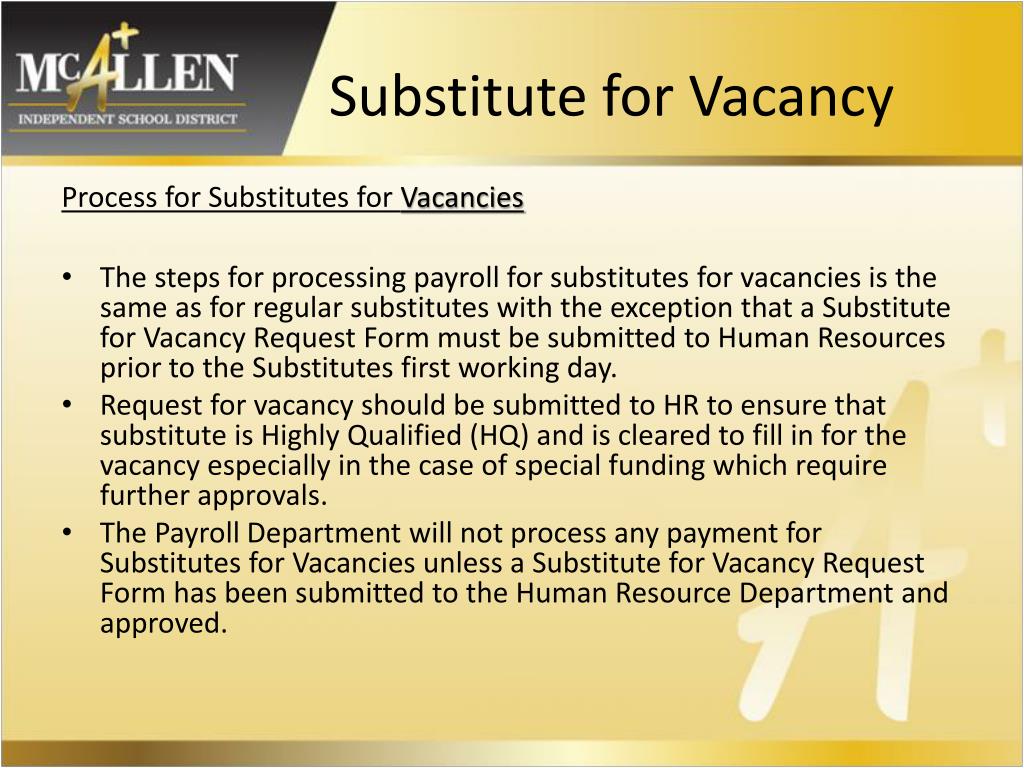 McALLEN
INDEPENDENT SCHOOL DISTRICT

Substitute for Vacancy

Process for Substitutes for Vacancies

• The steps for processing payroll for substitutes for vacancies is the same as for regular substitutes with the exception that a Substitute for Vacancy Request Form must be submitted to Human Resources prior to the Substitutes first working day.
• Request for vacancy should be submitted to HR to ensure that substitute is Highly Qualified (HQ) and is cleared to fill in for the vacancy especially in the case of special funding which require further approvals.
• The Payroll Department will not process any payment for Substitutes for Vacancies unless a Substitute for Vacancy Request Form has been submitted to the Human Resource Department and approved.